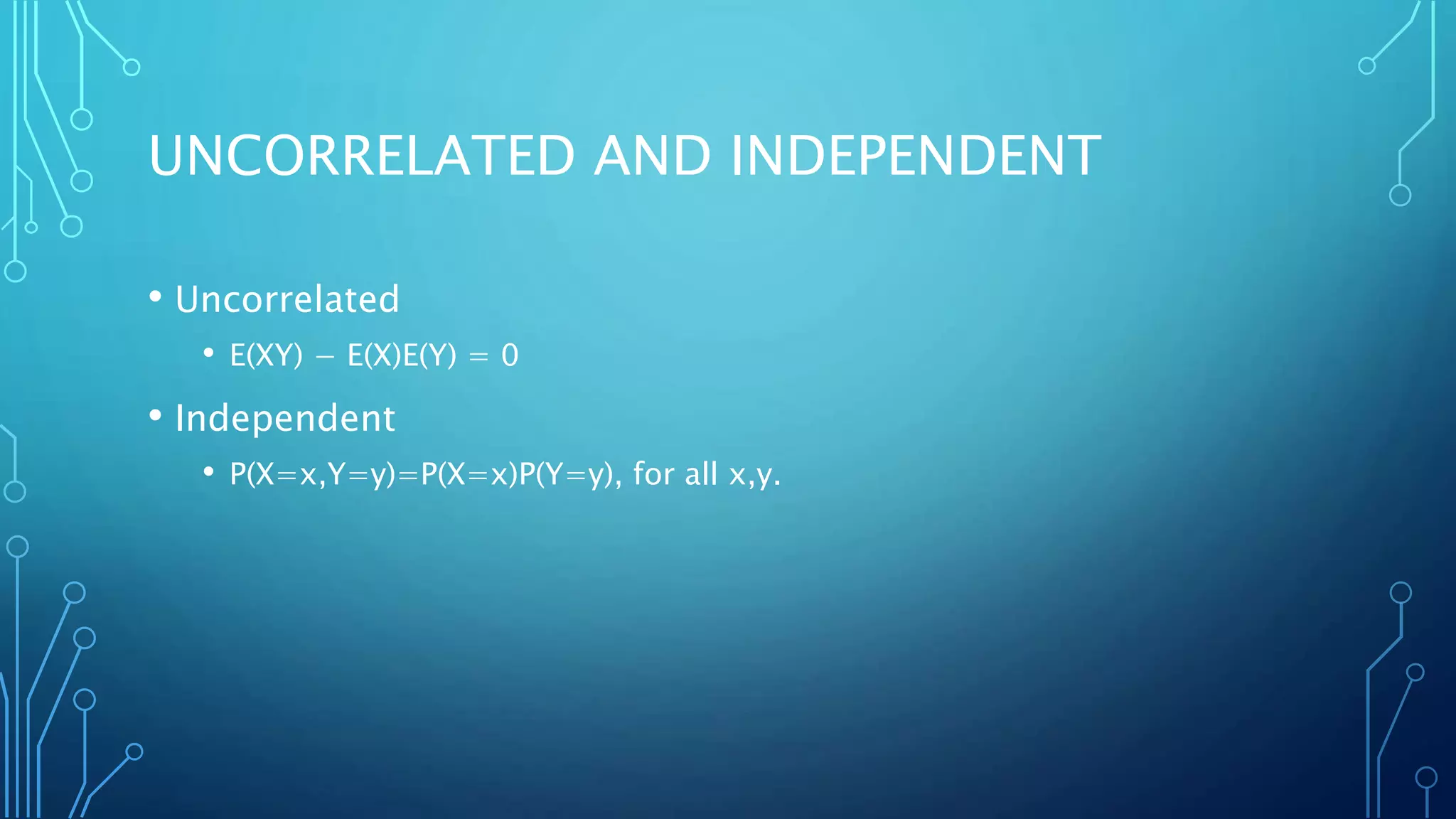 UNCORRELATED AND INDEPENDENT

• Uncorrelated
  • $E(XY) - E(X)E(Y) = 0$
• Independent
  • $P(X=x,Y=y)=P(X=x)P(Y=y)$, for all x,y.